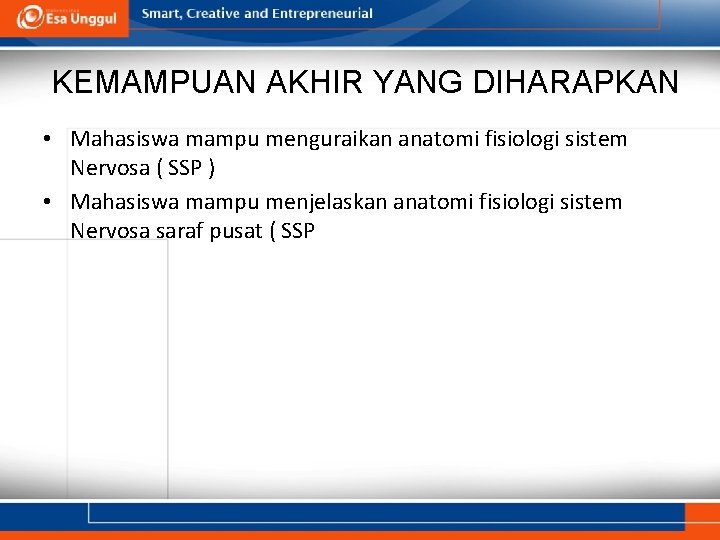 Esa Unggul

Smart, Creative and Entrepreneurial

KEMAMPUAN AKHIR YANG DIHARAPKAN

• Mahasiswa mampu menguraikan anatomi fisiologi sistem Nervosa ( SSP )
• Mahasiswa mampu menjelaskan anatomi fisiologi sistem Nervosa saraf pusat ( SSP